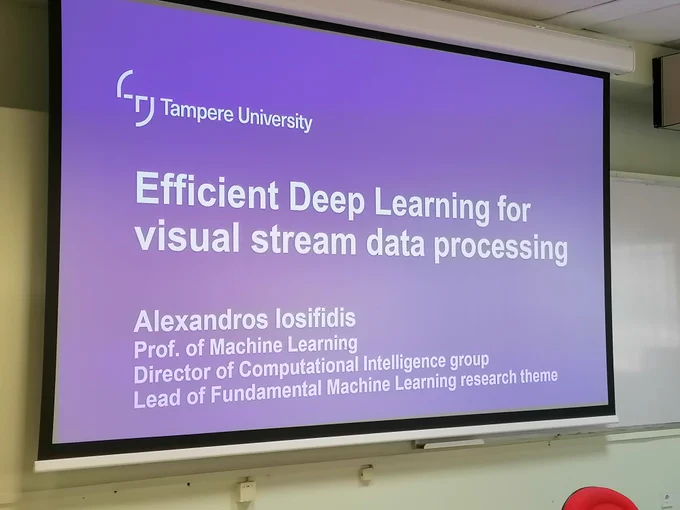 Tampere University

Efficient Deep Learning for visual stream data processing

Alexandros Iosifidis
Prof. of Machine Learning
Director of Computational Intelligence group
Lead of Fundamental Machine Learning research theme